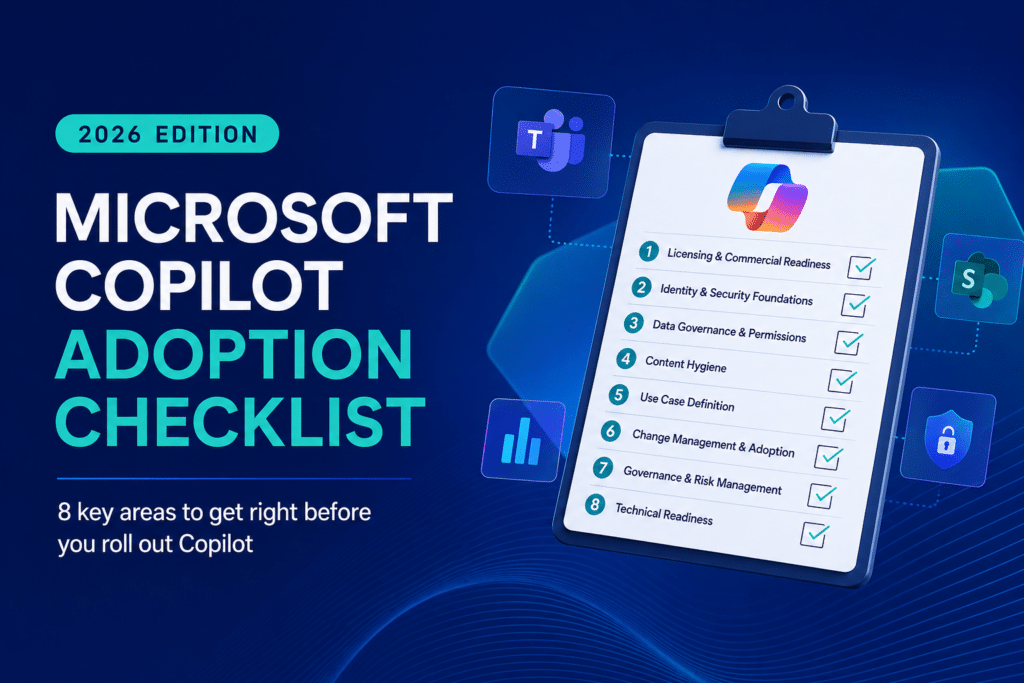 2026 EDITION

MICROSOFT COPILOT ADOPTION CHECKLIST

8 key areas to get right before you roll out Copilot

T

S

1 Licensing & Commercial Readiness
2 Identity & Security Foundations
3 Data Governance & Permissions
4 Content Hygiene
5 Use Case Definition
6 Change Management & Adoption
7 Governance & Risk Management
8 Technical Readiness